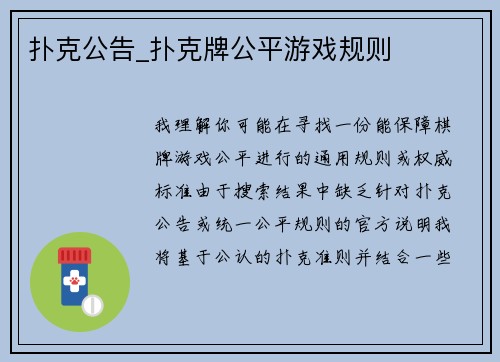 扑克公告_扑克牌公平游戏规则

我理解你可能在寻找一份能保障棋牌游戏公平进行的通用规则或权威标准由于搜索结果中缺乏针对扑克公告或统一公平规则的官方说明我将基于公认的扑克准则并结合一些